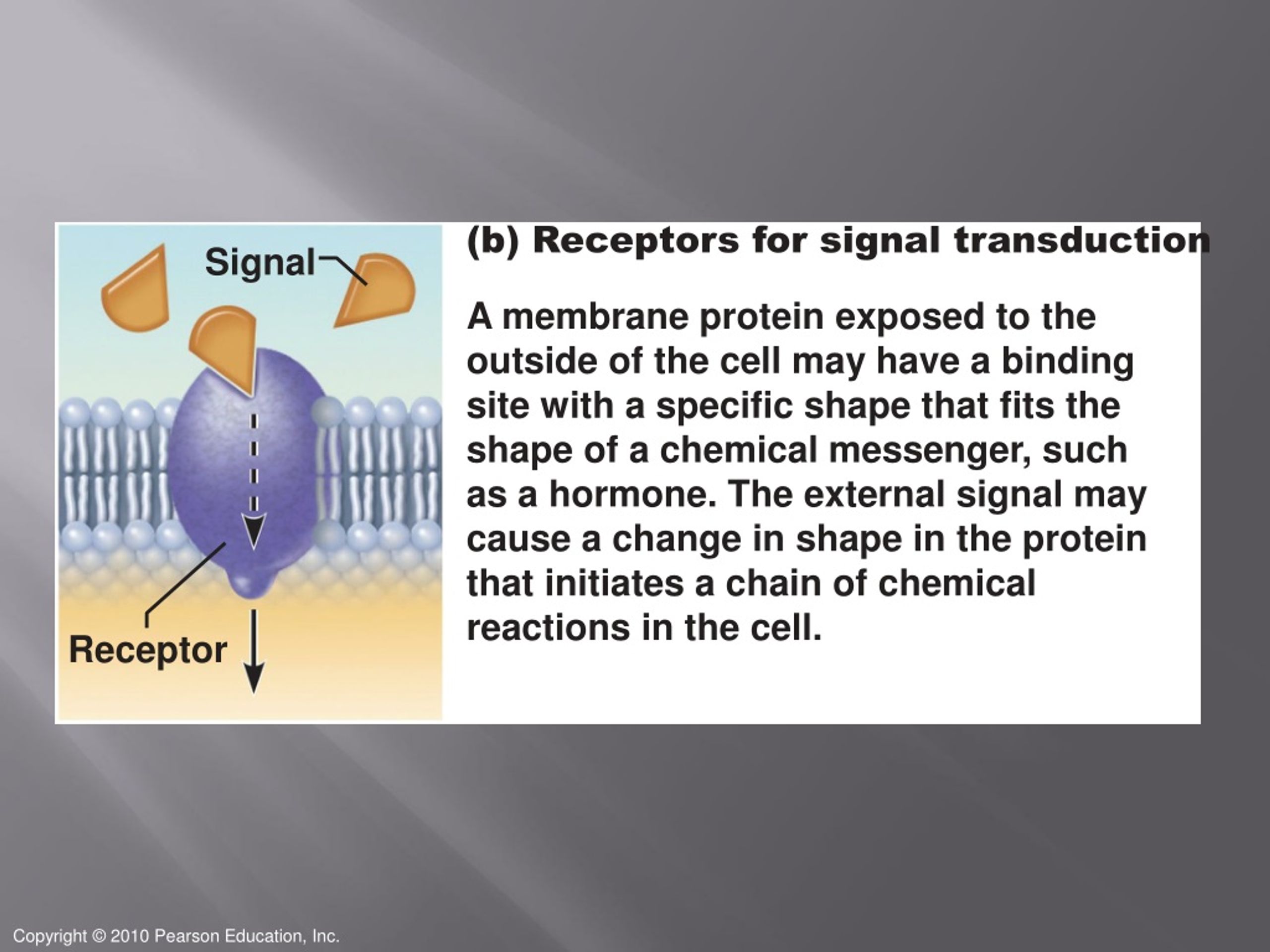 Signal

Receptor

(b) Receptors for signal transduction

A membrane protein exposed to the outside of the cell may have a binding site with a specific shape that fits the shape of a chemical messenger, such as a hormone. The external signal may cause a change in shape in the protein that initiates a chain of chemical reactions in the cell.

Copyright © 2010 Pearson Education, Inc.